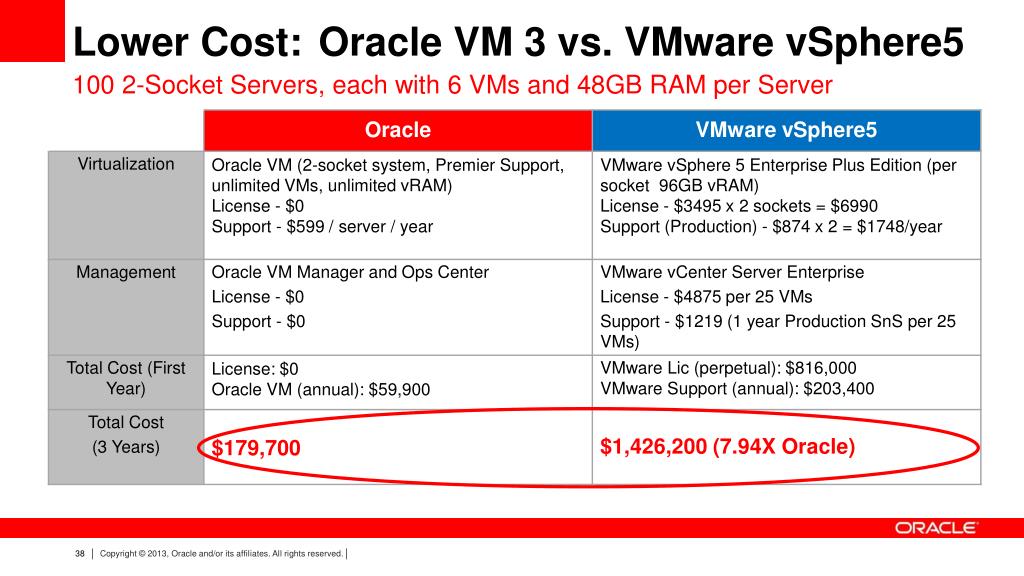 Lower Cost: Oracle VM 3 vs. VMware vSphere5

100 2-Socket Servers, each with 6 VMs and 48GB RAM per Server

| | Oracle | VMware vSphere5 |
|---|---|---|
| Virtualization | Oracle VM (2-socket system, Premier Support, unlimited VMs, unlimited vRAM) License - \$0 Support - \$599 / server / year | VMware vSphere 5 Enterprise Plus Edition (per socket 96GB vRAM) License - \$3495 x 2 sockets = \$6990 Support (Production) - \$874 x 2 = \$1748/year |
| Management | Oracle VM Manager and Ops Center License - \$0 Support - \$0 | VMware vCenter Server Enterprise License - \$4875 per 25 VMs Support - \$1219 (1 year Production SnS per 25 VMs) |
| Total Cost (First Year) | License: \$0 Oracle VM (annual): \$59,900 | VMware Lic (perpetual): \$816,000 VMware Support (annual): \$203,400 |
| Total Cost (3 Years) | \$179,700 | \$1,426,200 (7.94X Oracle) |

ORACLE

38 | Copyright © 2013, Oracle and/or its affiliates. All rights reserved. |